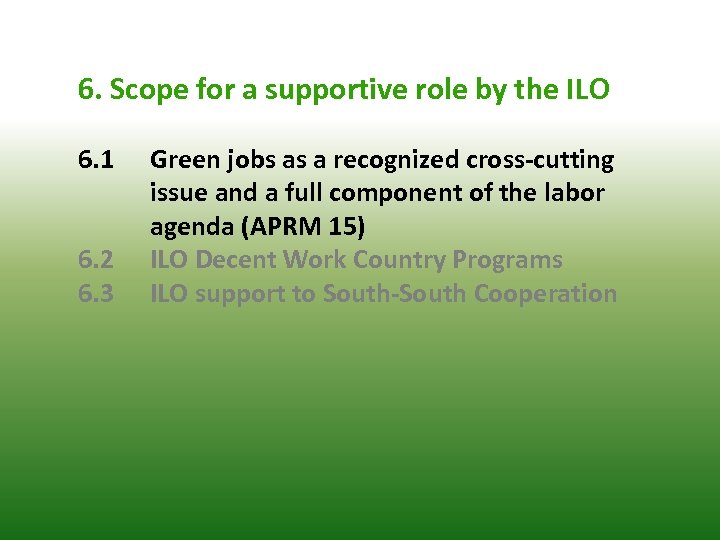 6. Scope for a supportive role by the ILO

6.1 Green jobs as a recognized cross-cutting issue and a full component of the labor agenda (APRM 15)
6.2 ILO Decent Work Country Programs
6.3 ILO support to South-South Cooperation